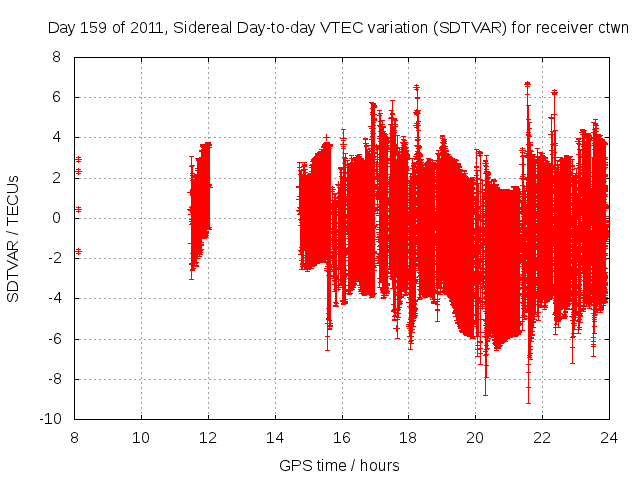 Day 159 of 2011, Sidereal Day-to-day VTEC variation (SDTVAR) for receiver ctwn

SDTVAR / TECUs

8
6
4
2
0
-2
-4
-6
-8
-10

8 10 12 14 16 18 20 22 24

GPS time / hours